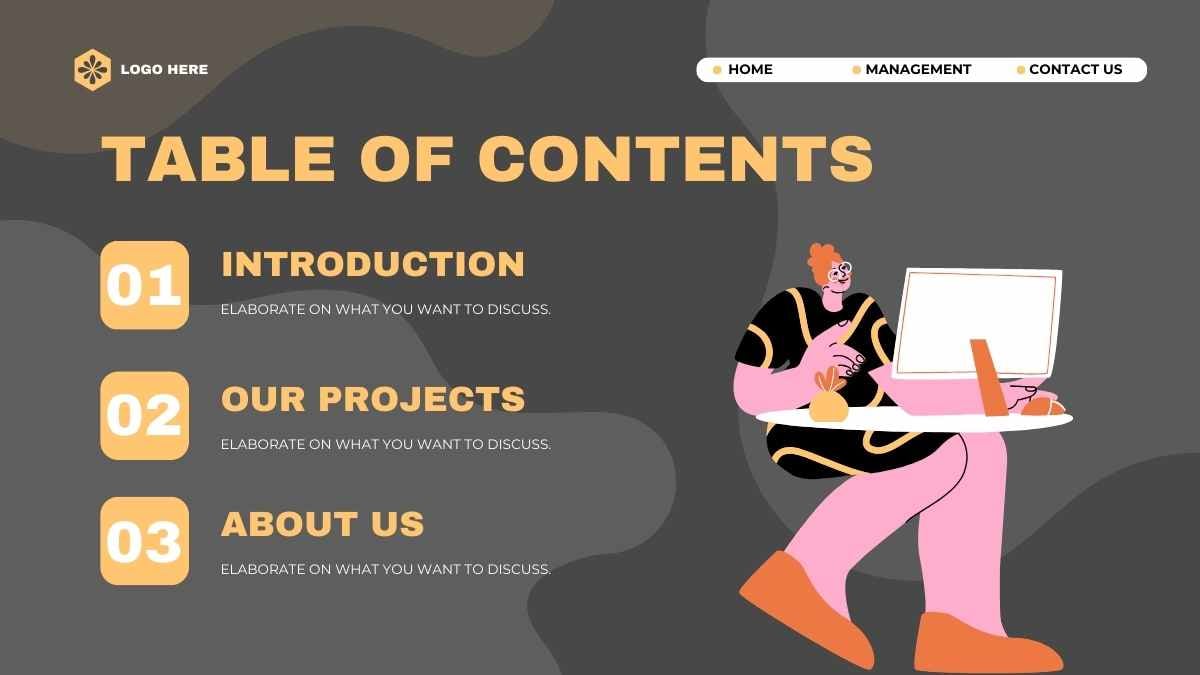 LOGO HERE

HOME
MANAGEMENT
CONTACT US

TABLE OF CONTENTS

01
INTRODUCTION
ELABORATE ON WHAT YOU WANT TO DISCUSS.

02
OUR PROJECTS
ELABORATE ON WHAT YOU WANT TO DISCUSS.

03
ABOUT US
ELABORATE ON WHAT YOU WANT TO DISCUSS.